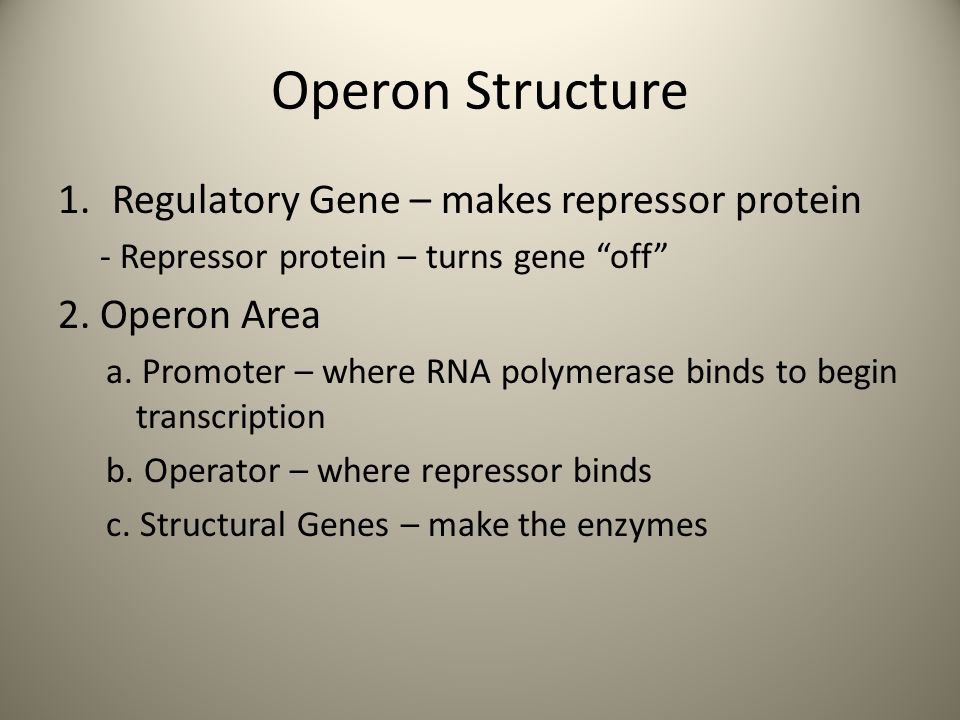 Operon Structure

1. Regulatory Gene – makes repressor protein

- Repressor protein – turns gene “off”

2. Operon Area

a. Promoter – where RNA polymerase binds to begin transcription

b. Operator – where repressor binds

c. Structural Genes – make the enzymes